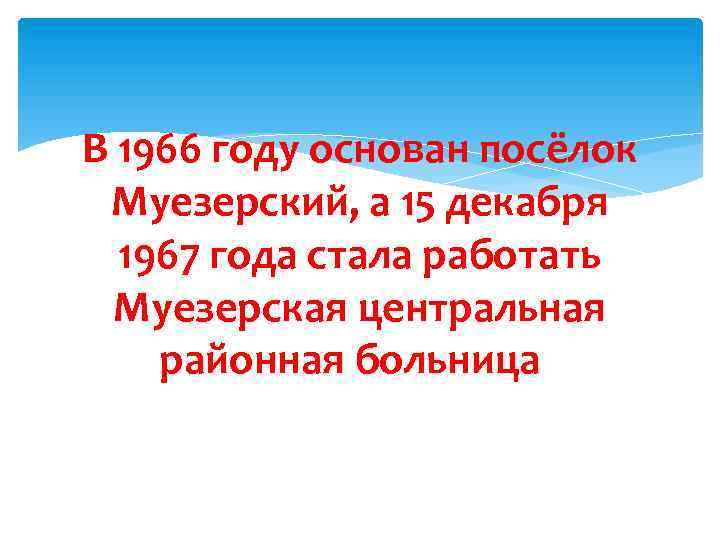 В 1966 году основан посёлок Муезерский, а 15 декабря 1967 года стала работать Муезерская центральная районная больница